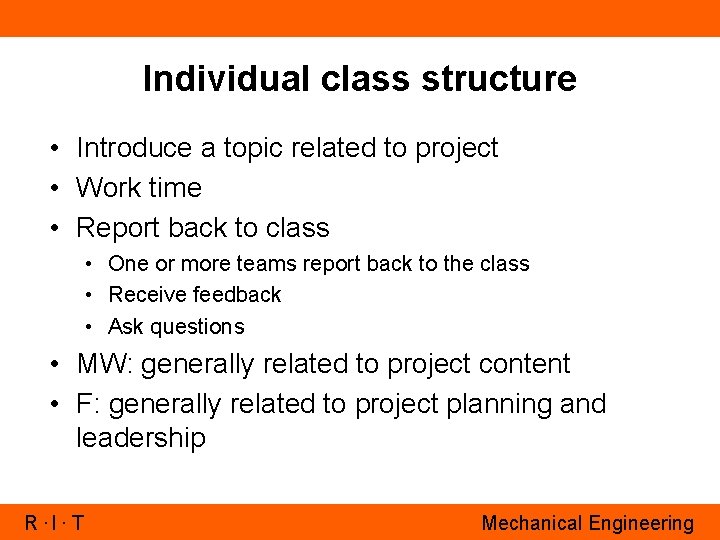 Individual class structure

• Introduce a topic related to project
• Work time
• Report back to class
  • One or more teams report back to the class
  • Receive feedback
  • Ask questions
• MW: generally related to project content
• F: generally related to project planning and leadership

R · I · T

Mechanical Engineering